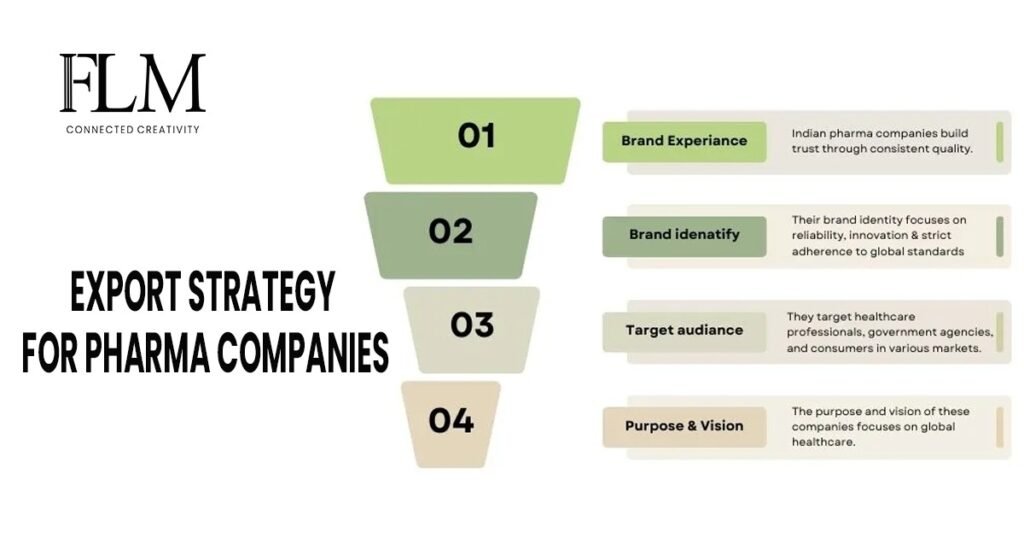 FLM
CONNECTED CREATIVITY

EXPORT STRATEGY FOR PHARMA COMPANIES

01

Brand Experiance

Indian pharma companies build trust through consistent quality.

02

Brand idenatify

Their brand identity focuses on reliability, innovation & strict adherence to global standards

03

Target audiance

They target healthcare professionals, government agencies, and consumers in various markets.

04

Purpose & Vision

The purpose and vision of these companies focuses on global healthcare.